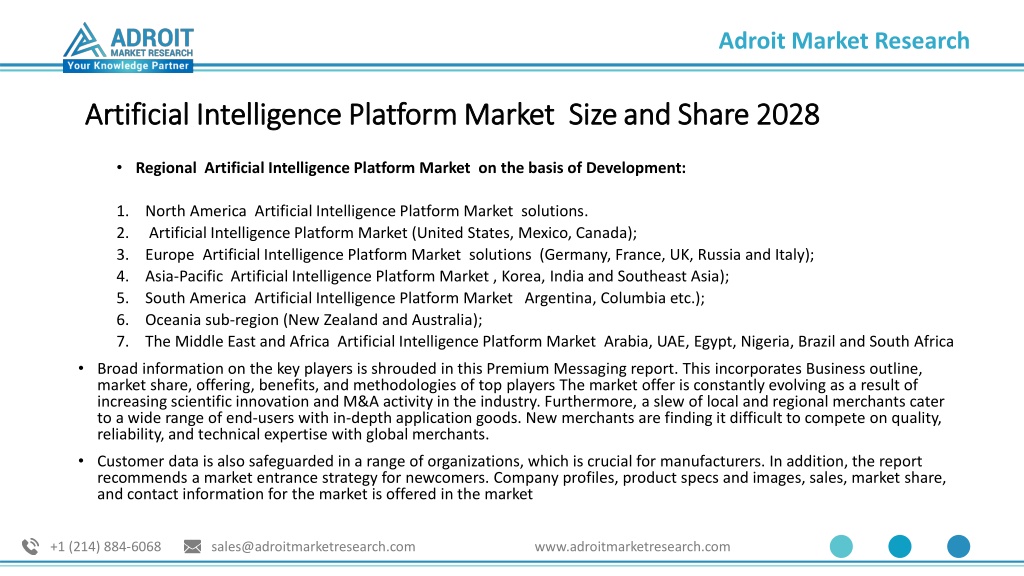 ADROIT MARKET RESEARCH
Your Knowledge Partner

Adroit Market Research

Artificial Intelligence Platform Market Size and Share 2028

• Regional Artificial Intelligence Platform Market on the basis of Development:

1. North America Artificial Intelligence Platform Market solutions.
2. Artificial Intelligence Platform Market (United States, Mexico, Canada);
3. Europe Artificial Intelligence Platform Market solutions (Germany, France, UK, Russia and Italy);
4. Asia-Pacific Artificial Intelligence Platform Market , Korea, India and Southeast Asia);
5. South America Artificial Intelligence Platform Market Argentina, Columbia etc.);
6. Oceania sub-region (New Zealand and Australia);
7. The Middle East and Africa Artificial Intelligence Platform Market Arabia, UAE, Egypt, Nigeria, Brazil and South Africa

• Broad information on the key players is shrouded in this Premium Messaging report. This incorporates Business outline, market share, offering, benefits, and methodologies of top players The market offer is constantly evolving as a result of increasing scientific innovation and M&A activity in the industry. Furthermore, a slew of local and regional merchants cater to a wide range of end-users with in-depth application goods. New merchants are finding it difficult to compete on quality, reliability, and technical expertise with global merchants.

• Customer data is also safeguarded in a range of organizations, which is crucial for manufacturers. In addition, the report recommends a market entrance strategy for newcomers. Company profiles, product specs and images, sales, market share, and contact information for the market is offered in the market

+1 (214) 884-6068 sales@adroitmarketresearch.com www.adroitmarketresearch.com